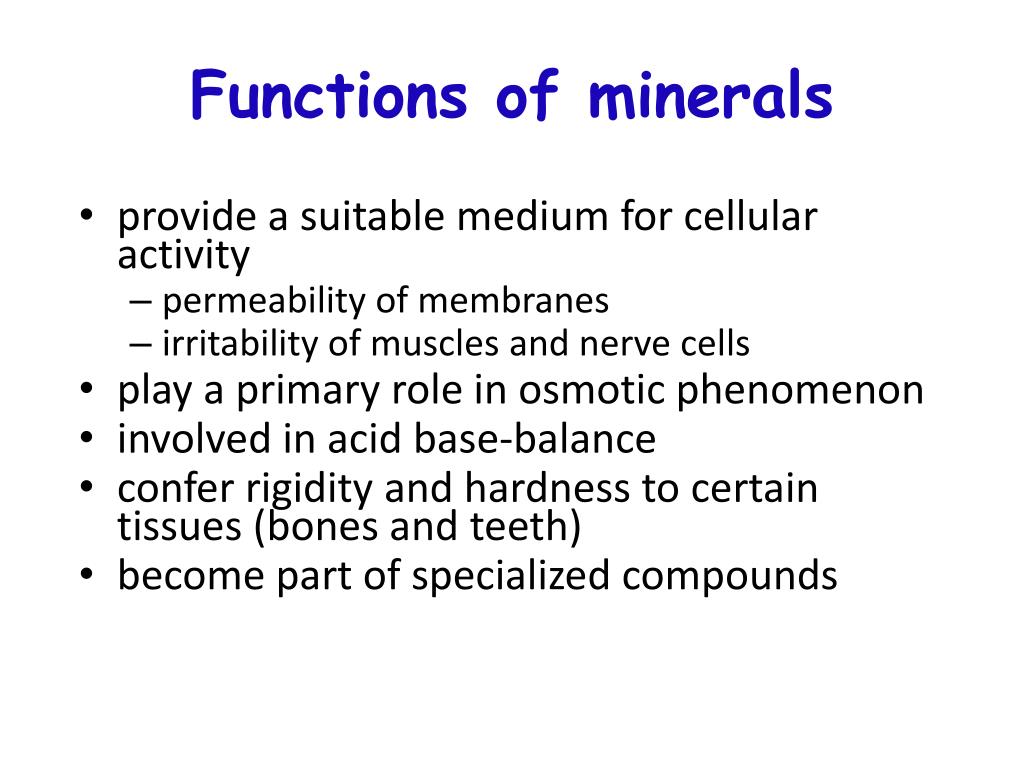 Functions of minerals

• provide a suitable medium for cellular activity
– permeability of membranes
– irritability of muscles and nerve cells
• play a primary role in osmotic phenomenon
• involved in acid base-balance
• confer rigidity and hardness to certain tissues (bones and teeth)
• become part of specialized compounds